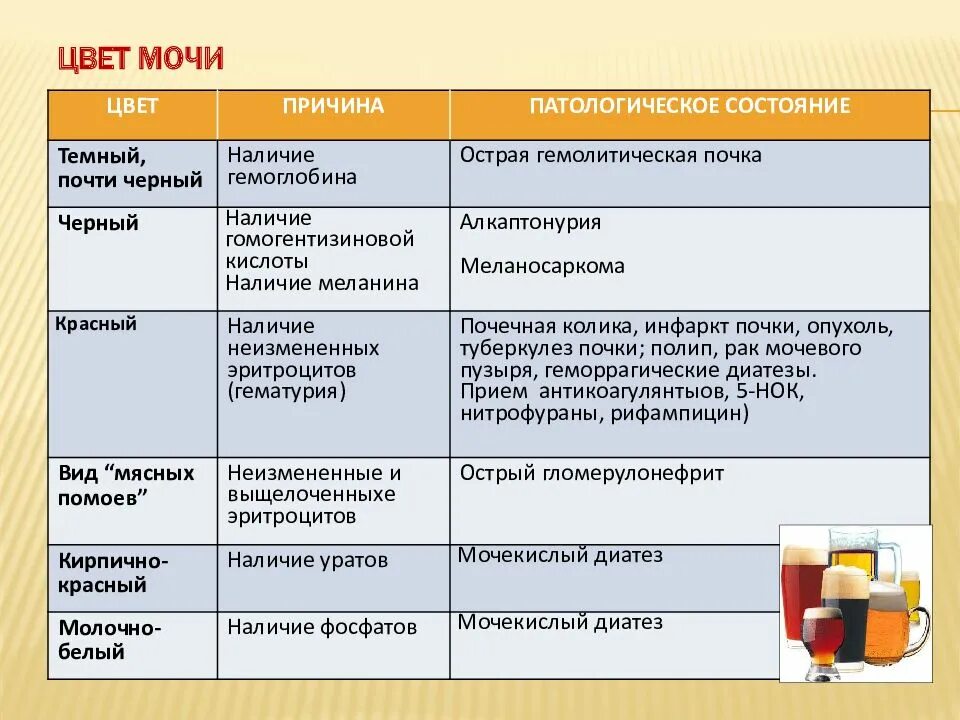 ЦВЕТ МОЧИ

| ЦВЕТ | ПРИЧИНА | ПАТОЛОГИЧЕСКОЕ СОСТОЯНИЕ |
|---|---|---|
| Темный, почти черный | Наличие гемоглобина | Острая гемолитическая почка |
| Черный | Наличие гомогентизиновой кислоты Наличие меланина | Алкаптонурия Меланосаркома |
| Красный | Наличие неизмененных эритроцитов (гематурия) | Почечная колика, инфаркт почки, опухоль, туберкулез почки; полип, рак мочевого пузыря, геморрагические диатезы. Прием антикоагулянтыов, 5-НОК, нитрофураны, рифампицин) |
| Вид “мясных помоев” | Неизмененные и выщелоченныхе эритроцитов | Острый гломерулонефрит |
| Кирпично-красный | Наличие уратов | Мочекислый диатез |
| Молочно-белый | Наличие фосфатов | Мочекислый диатез |